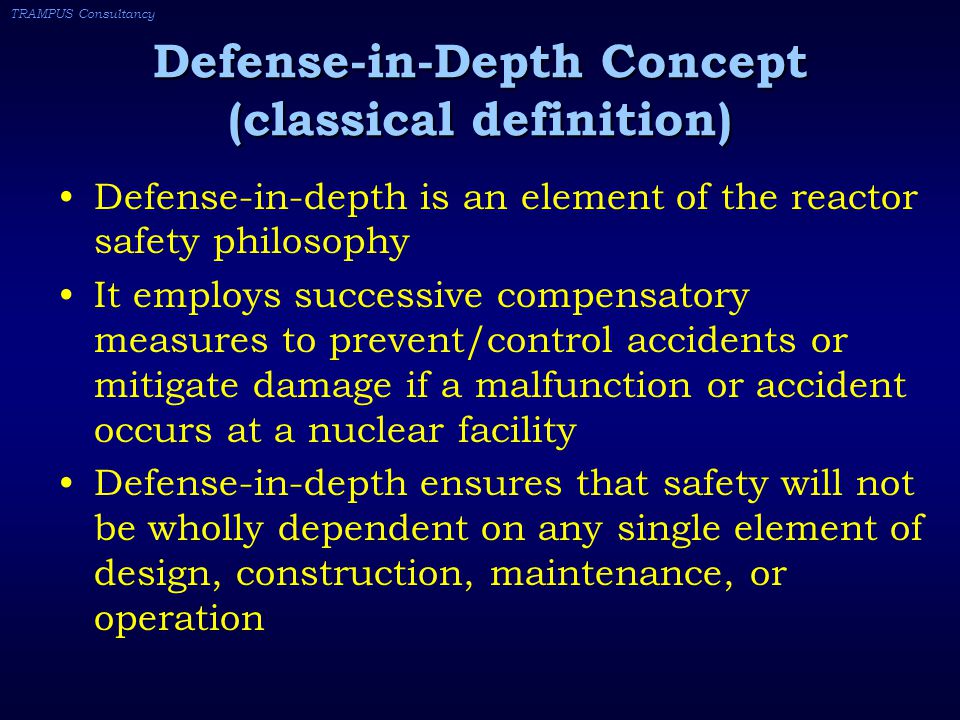 TRAMPUS Consultancy

Defense-in-Depth Concept (classical definition)

• Defense-in-depth is an element of the reactor safety philosophy

• It employs successive compensatory measures to prevent/control accidents or mitigate damage if a malfunction or accident occurs at a nuclear facility

• Defense-in-depth ensures that safety will not be wholly dependent on any single element of design, construction, maintenance, or operation